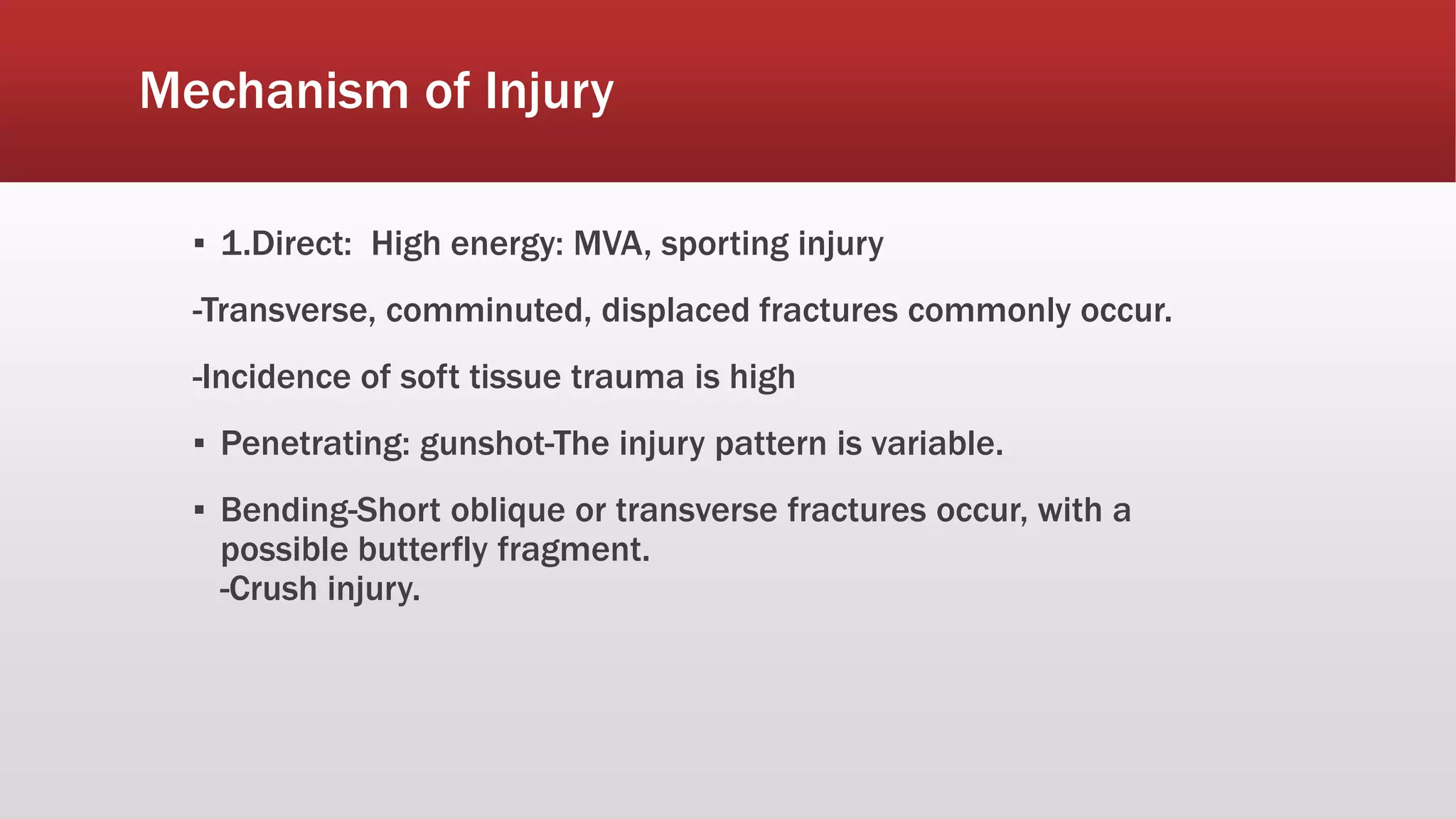 Mechanism of Injury

▪ 1.Direct:  High energy: MVA, sporting injury

-Transverse, comminuted, displaced fractures commonly occur.

-Incidence of soft tissue trauma is high

▪ Penetrating: gunshot-The injury pattern is variable.

▪ Bending-Short oblique or transverse fractures occur, with a possible butterfly fragment.
-Crush injury.